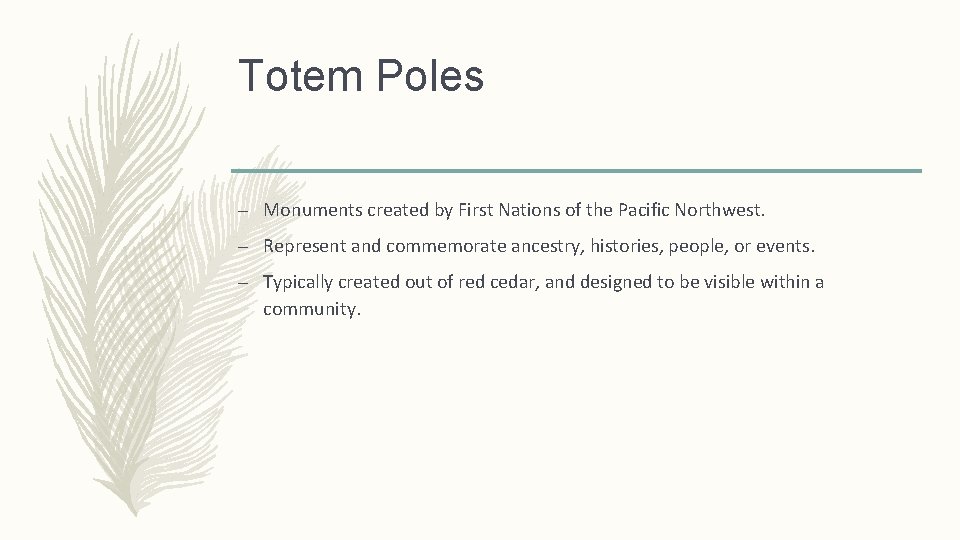 Totem Poles

– Monuments created by First Nations of the Pacific Northwest.

– Represent and commemorate ancestry, histories, people, or events.

– Typically created out of red cedar, and designed to be visible within a community.